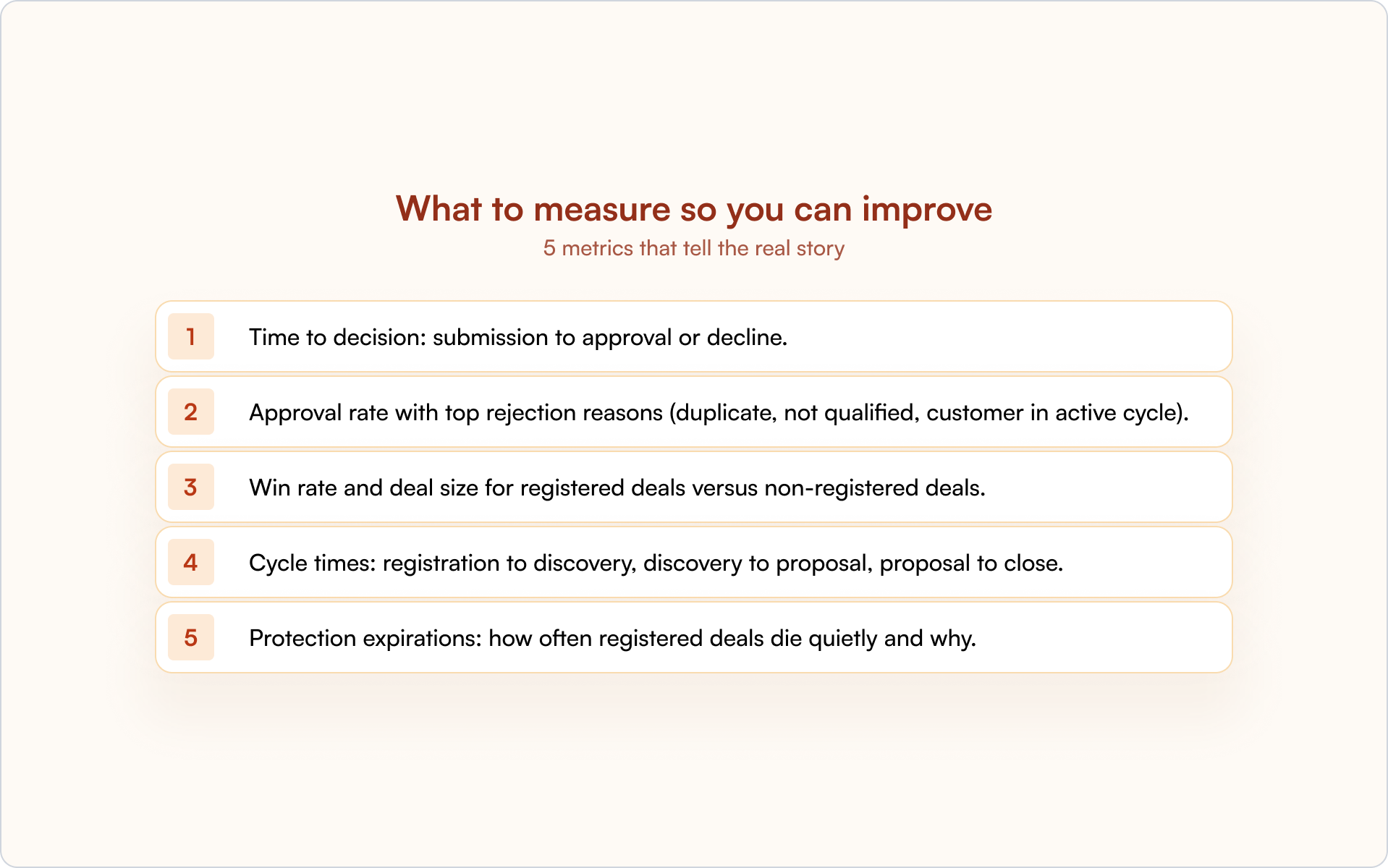 What to measure so you can improve

5 metrics that tell the real story

1 Time to decision: submission to approval or decline.

2 Approval rate with top rejection reasons (duplicate, not qualified, customer in active cycle).

3 Win rate and deal size for registered deals versus non-registered deals.

4 Cycle times: registration to discovery, discovery to proposal, proposal to close.

5 Protection expirations: how often registered deals die quietly and why.